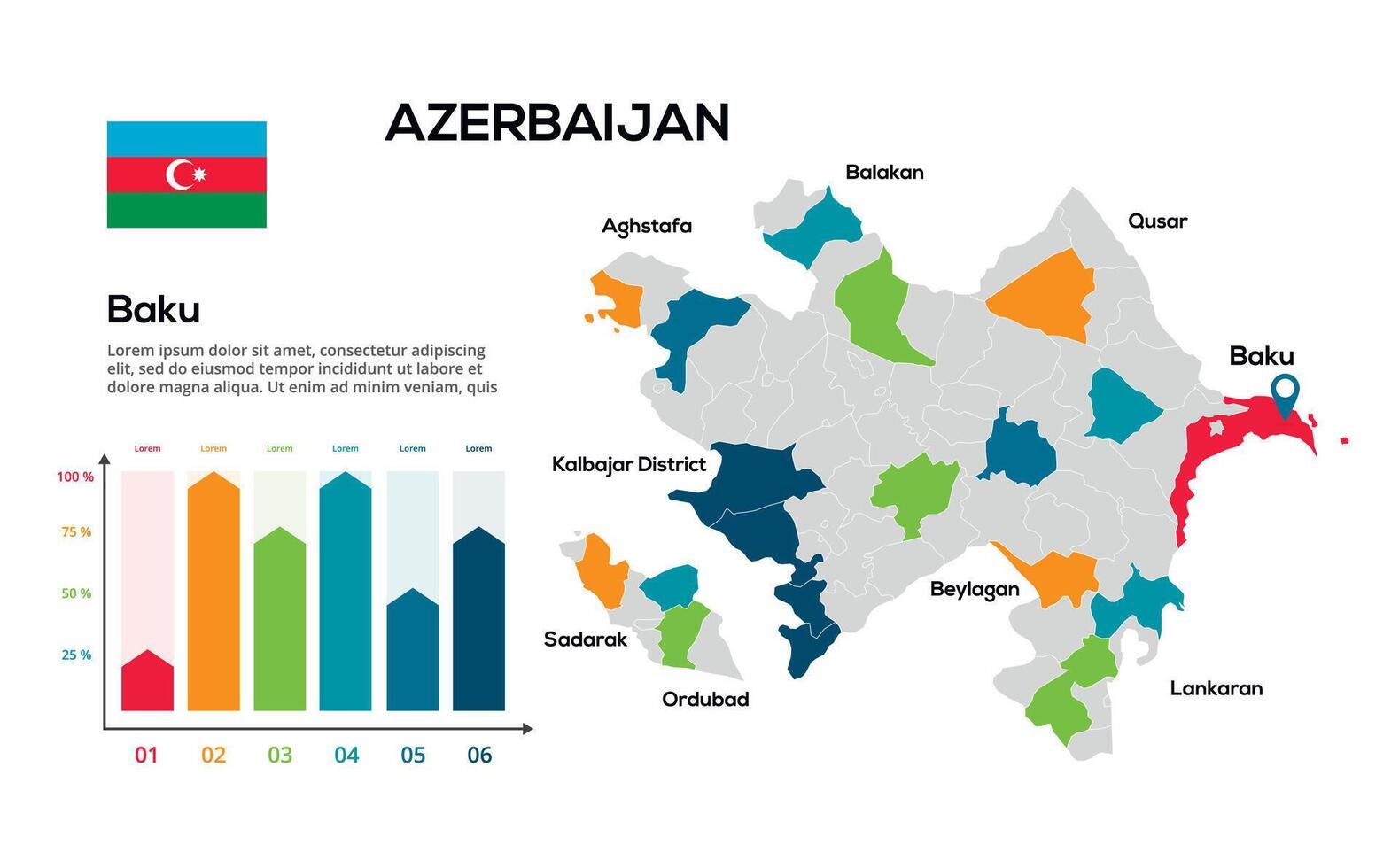 AZERBAIJAN

Baku

Lorem ipsum dolor sit amet, consectetur adipiscing elit, sed do eiusmod tempor incididunt ut labore et dolore magna aliqua. Ut enim ad minim veniam, quis

Lorem
Lorem
Lorem
Lorem
Lorem
Lorem

100 %
75 %
50 %
25 %

01
02
03
04
05
06

Balakan
Aghstafa
Qusar
Baku
Kalbajar District
Beylagan
Sadarak
Ordubad
Lankaran